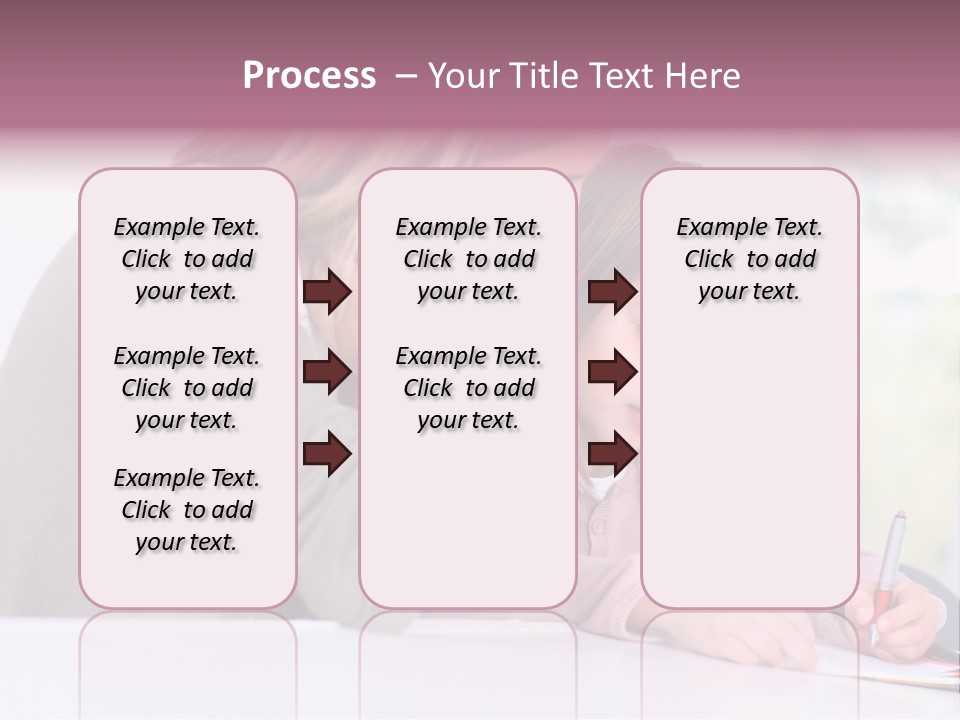 Process – Your Title Text Here

Example Text. Click to add your text.

Example Text. Click to add your text.

Example Text. Click to add your text.

Example Text. Click to add your text.

Example Text. Click to add your text.

Example Text. Click to add your text.